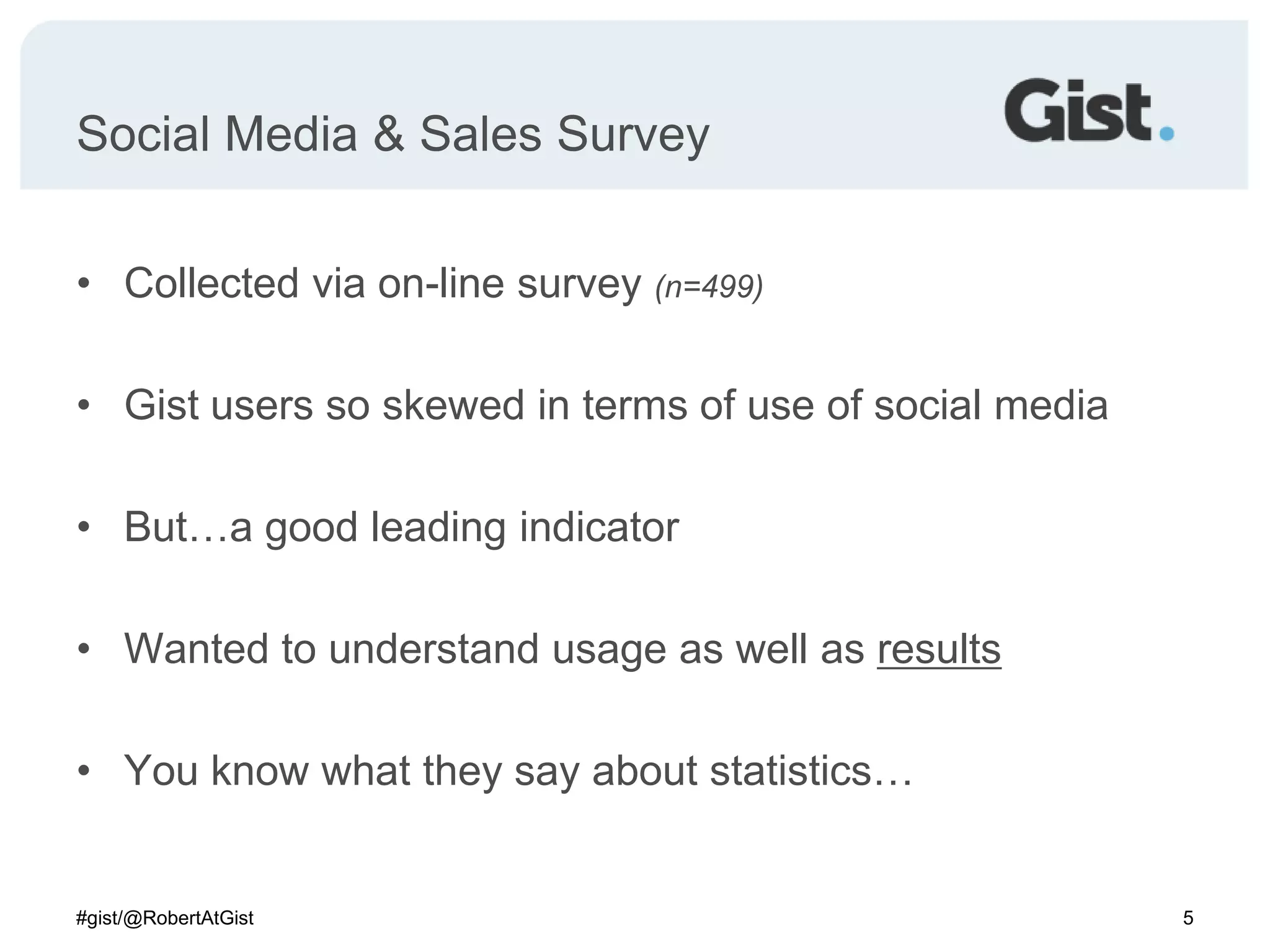 Social Media & Sales Survey

Gist.

• Collected via on-line survey (n=499)

• Gist users so skewed in terms of use of social media

• But…a good leading indicator

• Wanted to understand usage as well as results

• You know what they say about statistics…

#gist/@RobertAtGist

5